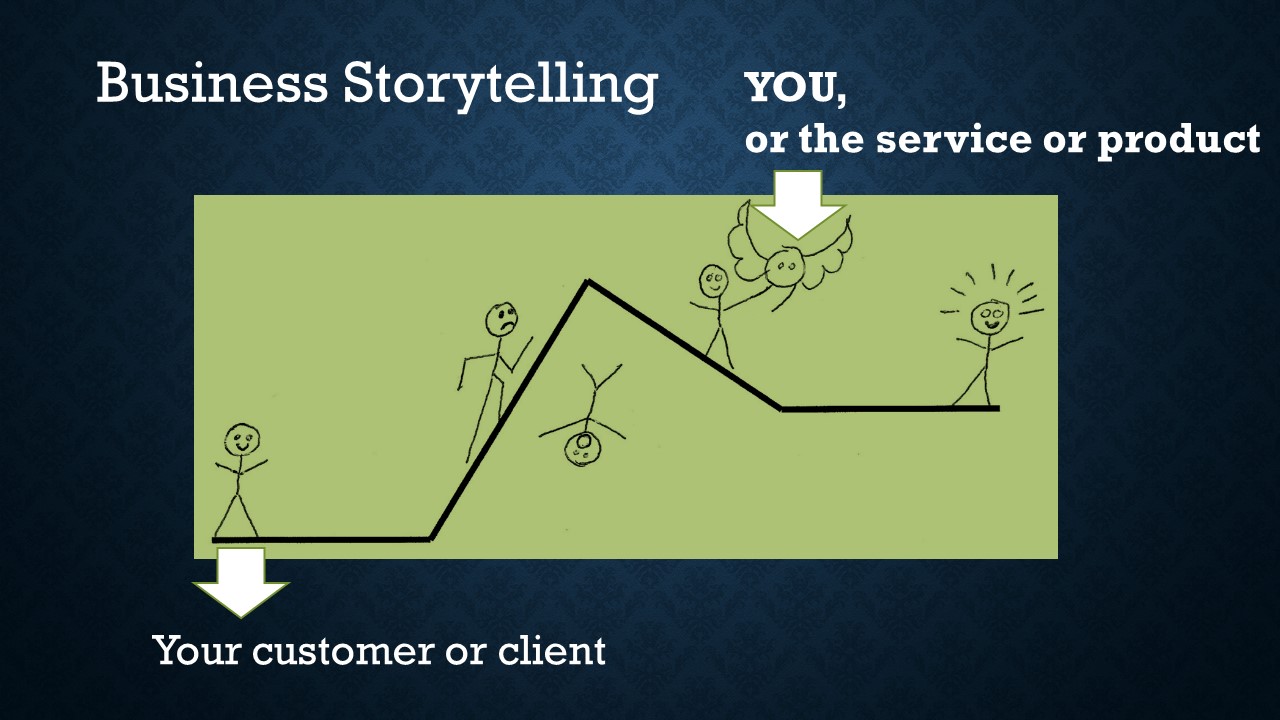 Business Storytelling

YOU,
or the service or product

Your customer or client